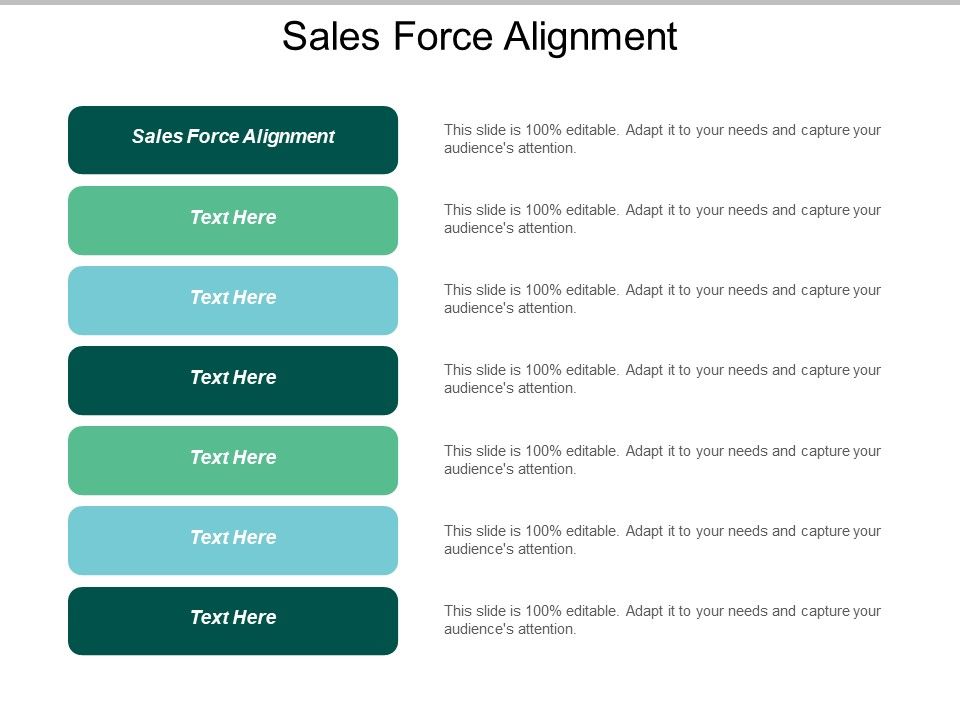 Sales Force Alignment

Sales Force Alignment

This slide is 100% editable. Adapt it to your needs and capture your audience's attention.

Text Here

This slide is 100% editable. Adapt it to your needs and capture your audience's attention.

Text Here

This slide is 100% editable. Adapt it to your needs and capture your audience's attention.

Text Here

This slide is 100% editable. Adapt it to your needs and capture your audience's attention.

Text Here

This slide is 100% editable. Adapt it to your needs and capture your audience's attention.

Text Here

This slide is 100% editable. Adapt it to your needs and capture your audience's attention.

Text Here

This slide is 100% editable. Adapt it to your needs and capture your audience's attention.